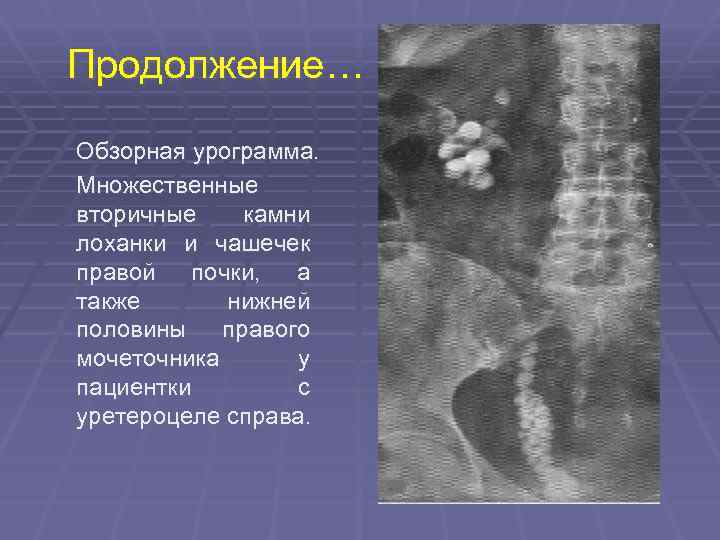 Продолжение…

Обзорная урограмма.

Множественные вторичные камни лоханки и чашечек правой почки, а также нижней половины правого мочеточника у пациентки с уретероцеле справа.